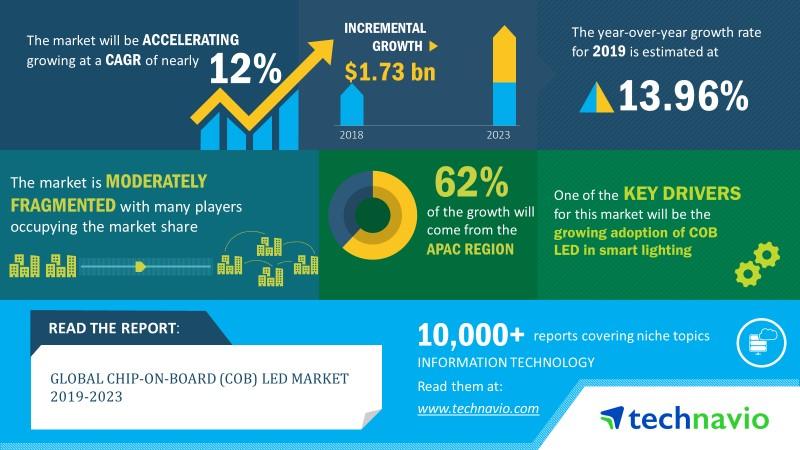 The market will be ACCELERATING growing at a CAGR of nearly 12%

INCREMENTAL GROWTH $1.73 bn

2018

2023

The year-over-year growth rate for 2019 is estimated at 13.96%

The market is MODERATELY FRAGMENTED with many players occupying the market share

62% of the growth will come from the APAC REGION

One of the KEY DRIVERS for this market will be the growing adoption of COB LED in smart lighting

READ THE REPORT:

GLOBAL CHIP-ON-BOARD (COB) LED MARKET 2019-2023

10,000+ reports covering niche topics

INFORMATION TECHNOLOGY

Read them at:

www.technavio.com

technavio